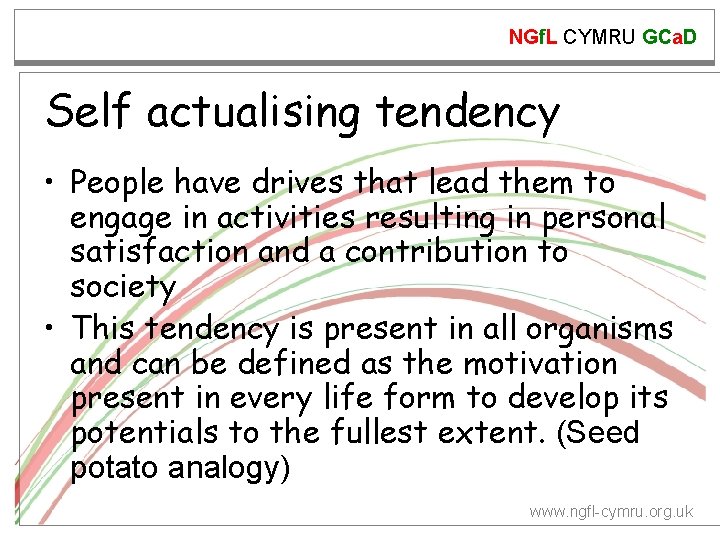 NGfL CYMRU GCaD

Self actualising tendency

• People have drives that lead them to engage in activities resulting in personal satisfaction and a contribution to society
• This tendency is present in all organisms and can be defined as the motivation present in every life form to develop its potentials to the fullest extent. (Seed potato analogy)

www.ngfl-cymru.org.uk